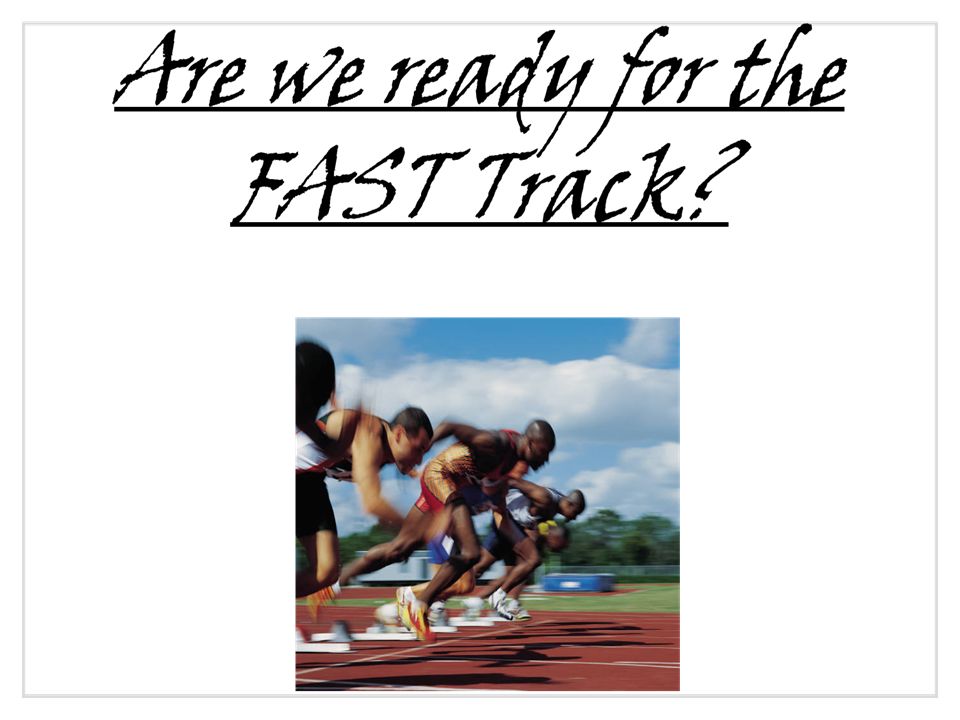 Are we ready for the FAST Track?